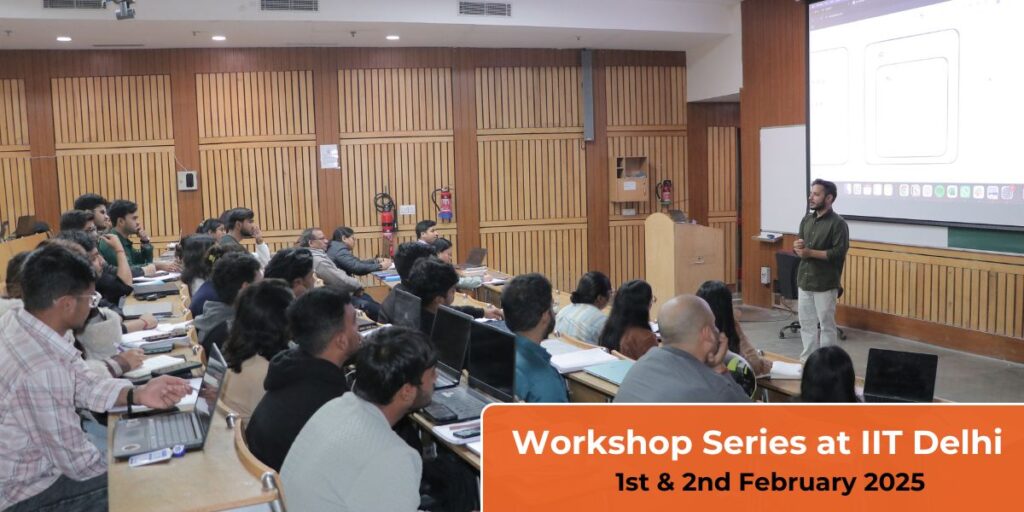 Workshop Series at IIT Delhi
1st & 2nd February 2025